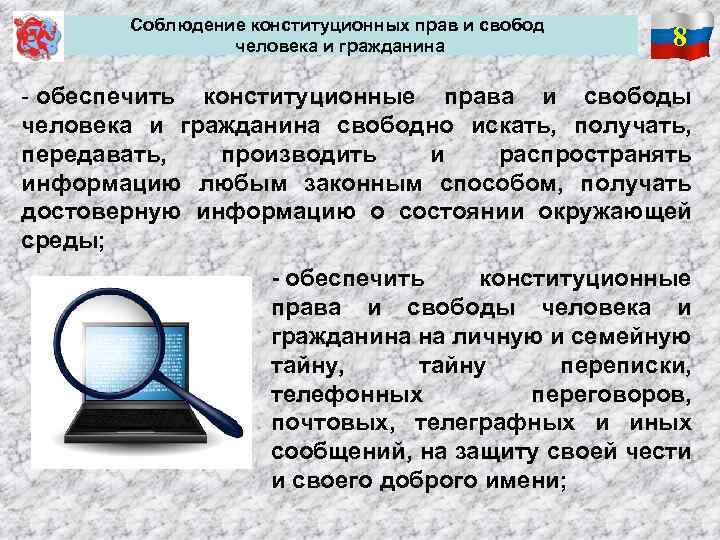 Соблюдение конституционных прав и свобод человека и гражданина

8

- обеспечить конституционные права и свободы человека и гражданина свободно искать, получать, передавать, производить и распространять информацию любым законным способом, получать достоверную информацию о состоянии окружающей среды;

- обеспечить конституционные права и свободы человека и гражданина на личную и семейную тайну, тайну переписки, телефонных переговоров, почтовых, телеграфных и иных сообщений, на защиту своей чести и своего доброго имени;